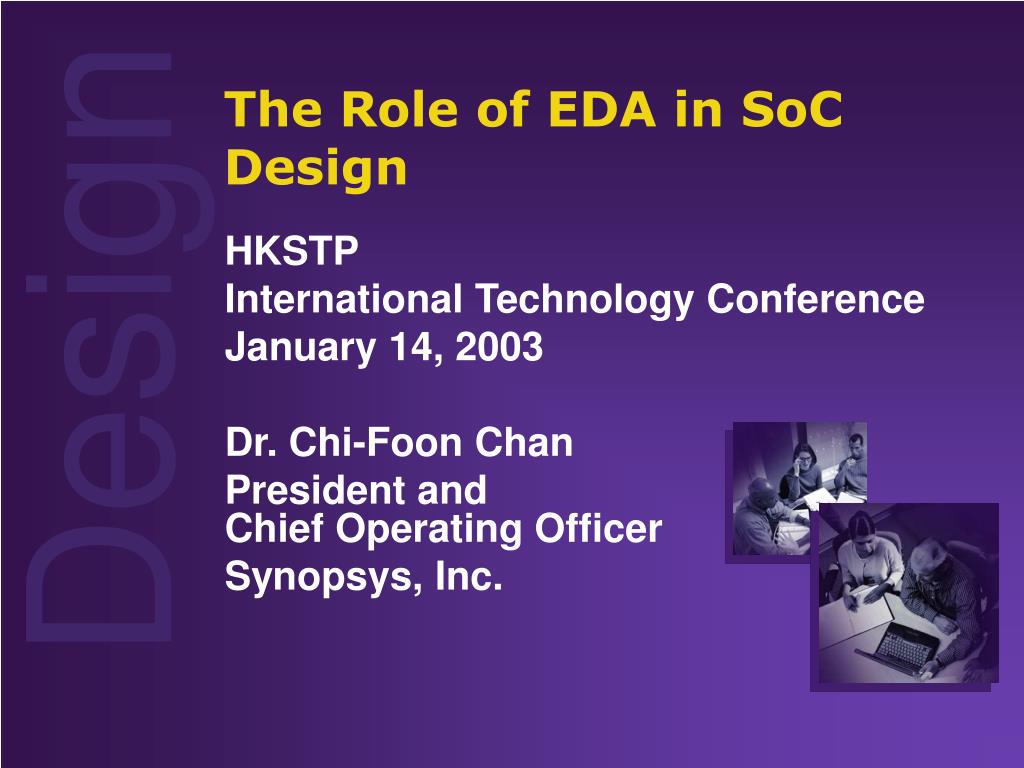 Design

The Role of EDA in SoC Design

HKSTP
International Technology Conference
January 14, 2003

Dr. Chi-Foon Chan
President and
Chief Operating Officer
Synopsys, Inc.